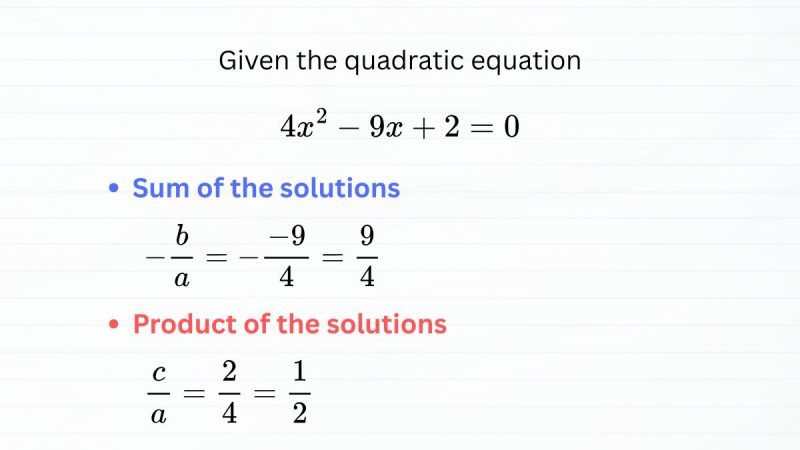 Given the quadratic equation

$4x^2 - 9x + 2 = 0$

• Sum of the solutions

$-\frac{b}{a} = -\frac{-9}{4} = \frac{9}{4}$

• Product of the solutions

$\frac{c}{a} = \frac{2}{4} = \frac{1}{2}$